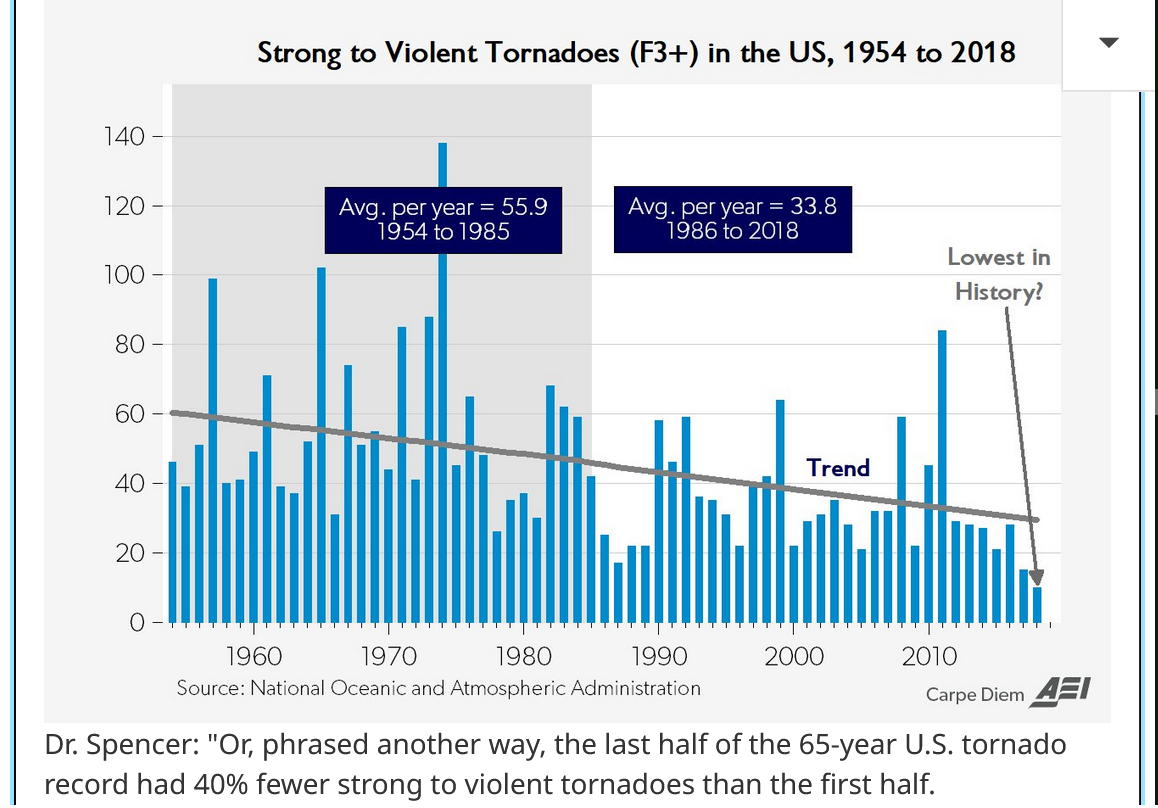 Strong to Violent Tornadoes (F3+) in the US, 1954 to 2018

140
120
100
80
60
40
20
0

Avg. per year = 55.9
1954 to 1985

Avg. per year = 33.8
1986 to 2018

Lowest in History?

Trend

1960 1970 1980 1990 2000 2010

Source: National Oceanic and Atmospheric Administration

Carpe Diem AEI

Dr. Spencer: "Or, phrased another way, the last half of the 65-year U.S. tornado record had 40% fewer strong to violent tornadoes than the first half.